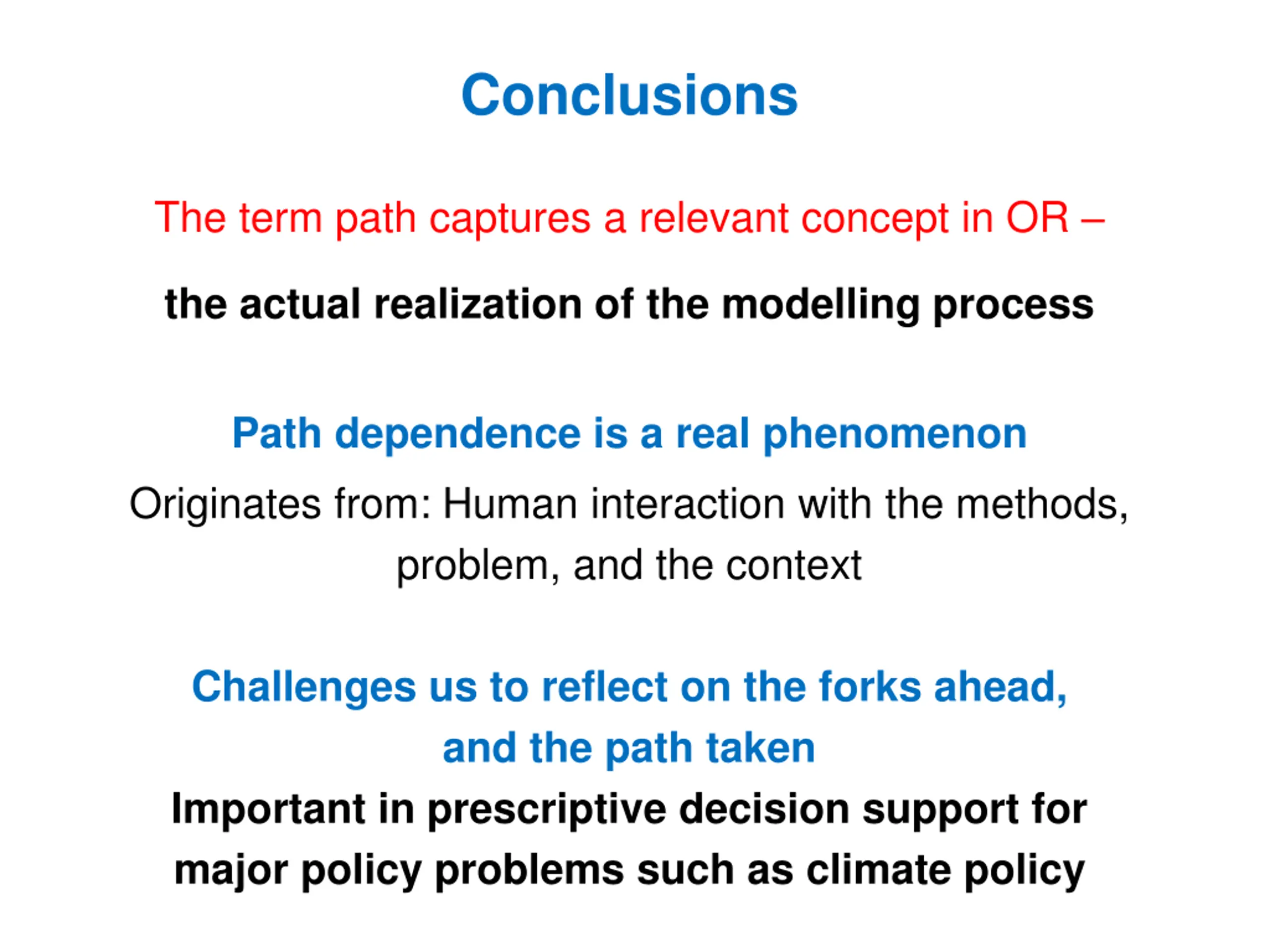 Conclusions

The term path captures a relevant concept in OR –

the actual realization of the modelling process

Path dependence is a real phenomenon

Originates from: Human interaction with the methods, problem, and the context

Challenges us to reflect on the forks ahead, and the path taken

Important in prescriptive decision support for major policy problems such as climate policy